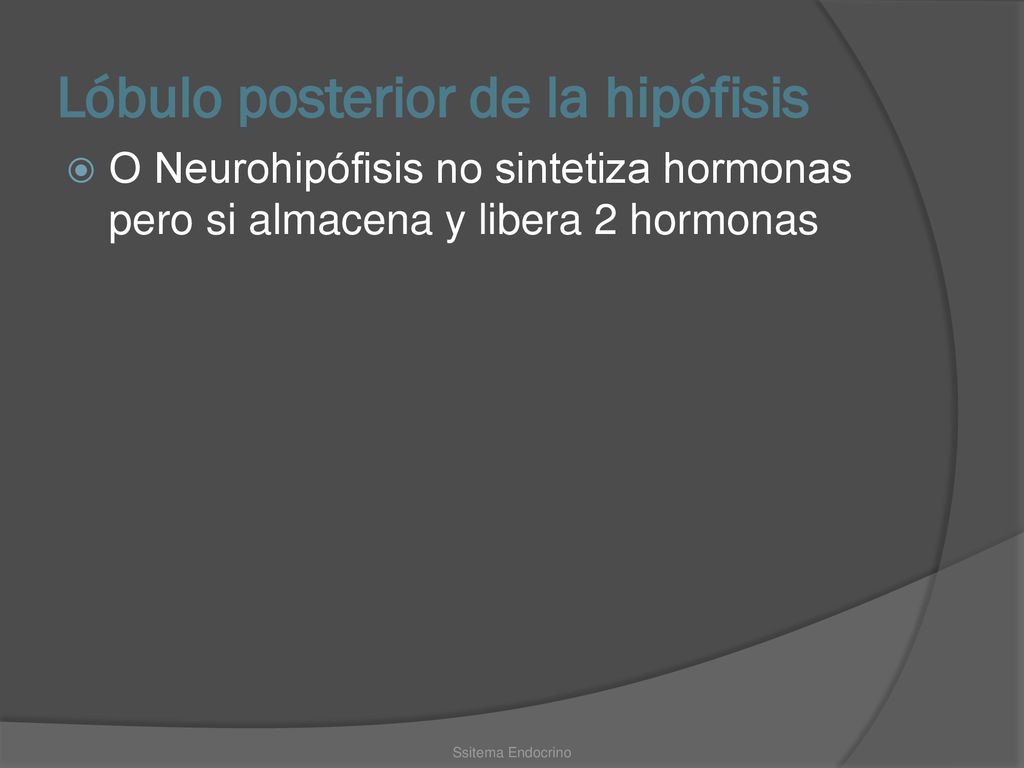 Lóbulo posterior de la hipófisis

O Neurohipófisis no sintetiza hormonas pero si almacena y libera 2 hormonas

Ssitema Endocrino